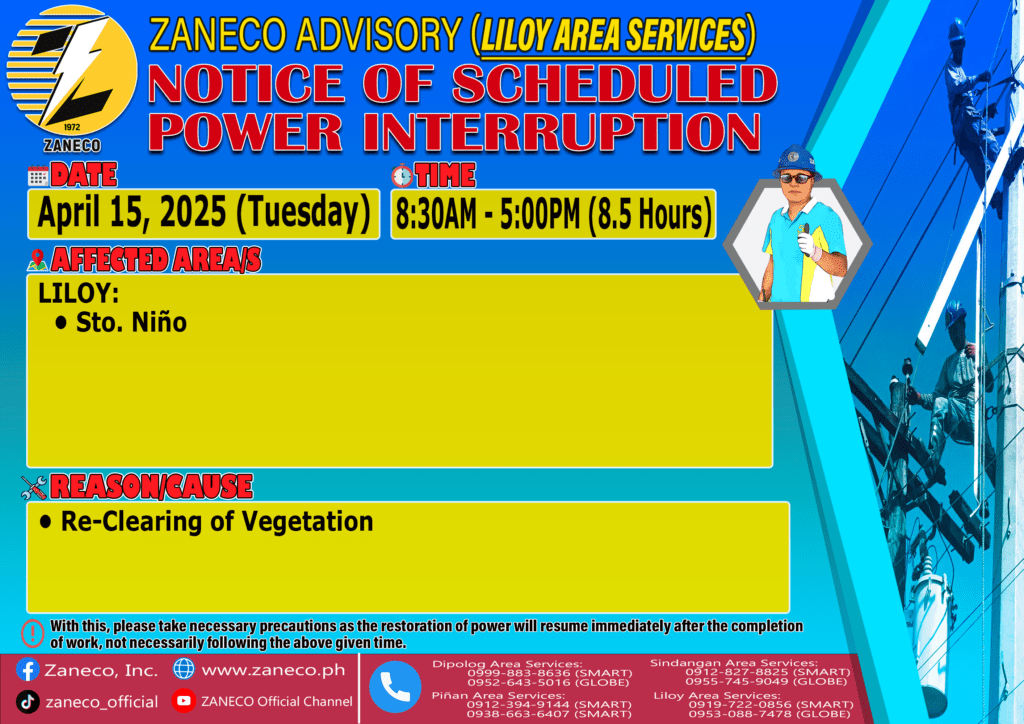 1972
ZANECO

ZANECO ADVISORY (LILOY AREA SERVICES)
NOTICE OF SCHEDULED POWER INTERRUPTION

DATE
April 15, 2025 (Tuesday)

TIME
8:30AM - 5:00PM (8.5 Hours)

AFFECTED AREA/S
LILOY:
• Sto. Niño

REASON/CAUSE
• Re-Clearing of Vegetation

With this, please take necessary precautions as the restoration of power will resume immediately after the completion of work, not necessarily following the above given time.

Zaneco, Inc.
www.zaneco.ph
zaneco_official
ZANECO Official Channel

Dipolog Area Services:
0999-883-8636 (SMART)
0952-643-5016 (GLOBE)
Piñan Area Services:
0912-394-9144 (SMART)
0938-663-6407 (SMART)
Sindangan Area Services:
0912-827-8825 (SMART)
0955-745-9049 (GLOBE)
Liloy Area Services:
0919-722-0856 (SMART)
0953-088-7478 (GLOBE)